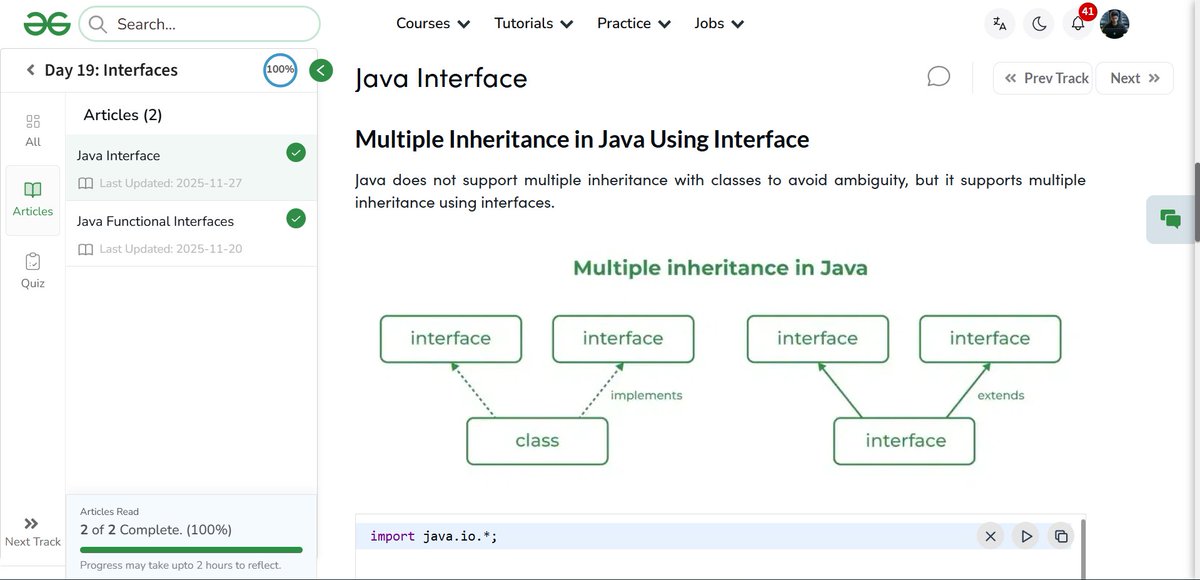 Search...

Courses Tutorials Practice Jobs

41

Day 19: Interfaces

100%

All

Articles

Quiz

Next Track

Articles (2)

Java Interface

Last Updated: 2025-11-27

Java Functional Interfaces

Last Updated: 2025-11-20

Articles Read

2 of 2 Complete. (100%)

Progress may take upto 2 hours to reflect.

Java Interface

Prev Track Next

Multiple Inheritance in Java Using Interface

Java does not support multiple inheritance with classes to avoid ambiguity, but it supports multiple inheritance using interfaces.

Multiple inheritance in Java

interface interface implements class

interface interface extends interface

import java.io.*;